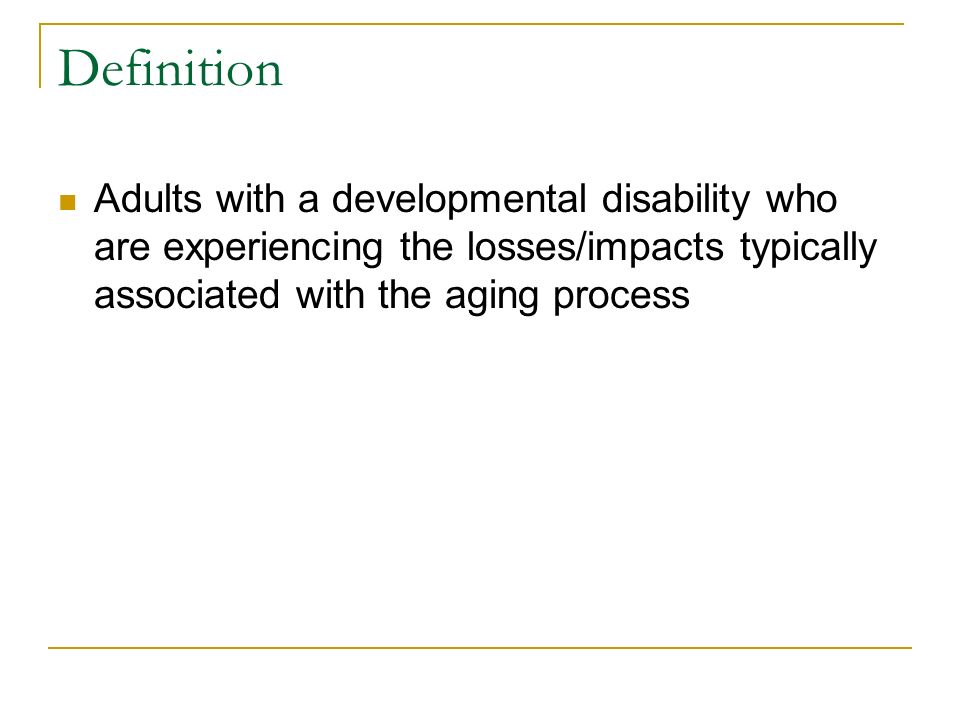 Definition

Adults with a developmental disability who are experiencing the losses/impacts typically associated with the aging process